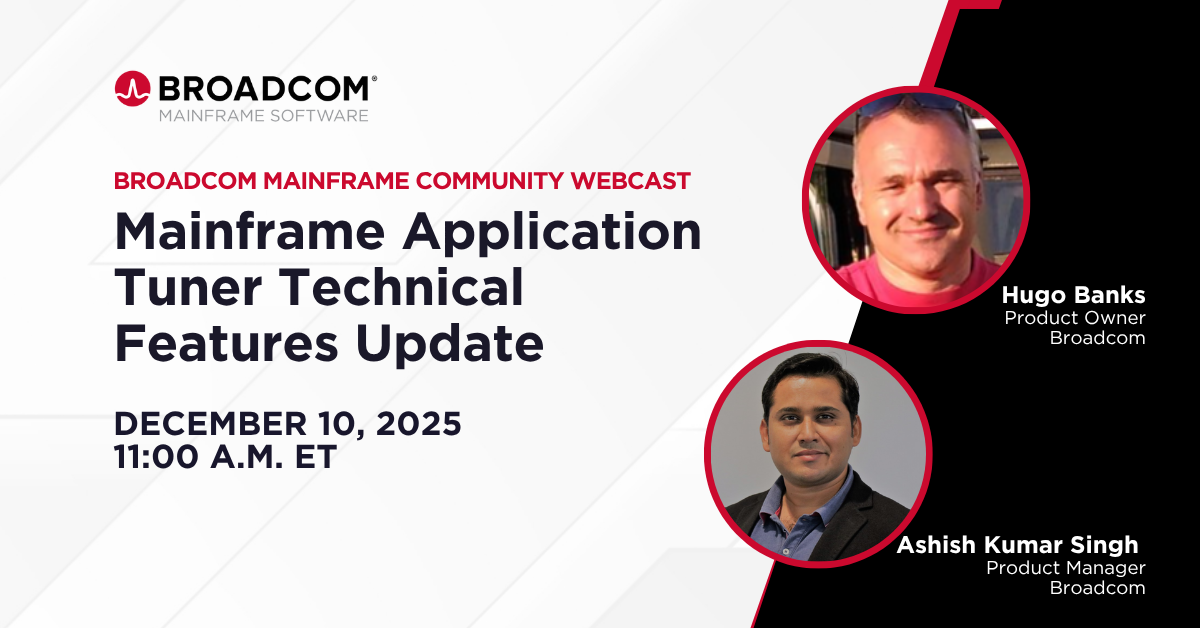 BROADCOM®
MAINFRAME SOFTWARE

BROADCOM MAINFRAME COMMUNITY WEBCAST

Mainframe Application Tuner Technical Features Update

DECEMBER 10, 2025
11:00 A.M. ET

Hugo Banks
Product Owner
Broadcom

Ashish Kumar Singh
Product Manager
Broadcom